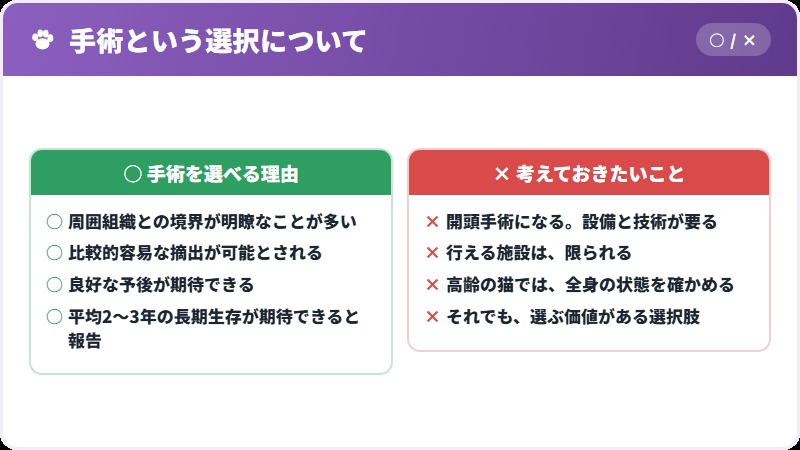 手術という選択について

○ / ×

○ 手術を選べる理由

○ 周囲組織との境界が明瞭なことが多い
○ 比較的容易な摘出が可能とされる
○ 良好な予後が期待できる
○ 平均2〜3年の長期生存が期待できると報告

× 考えておきたいこと

× 開頭手術になる。設備と技術が要る
× 行える施設は、限られる
× 高齢の猫では、全身の状態を確かめる
× それでも、選ぶ価値がある選択肢